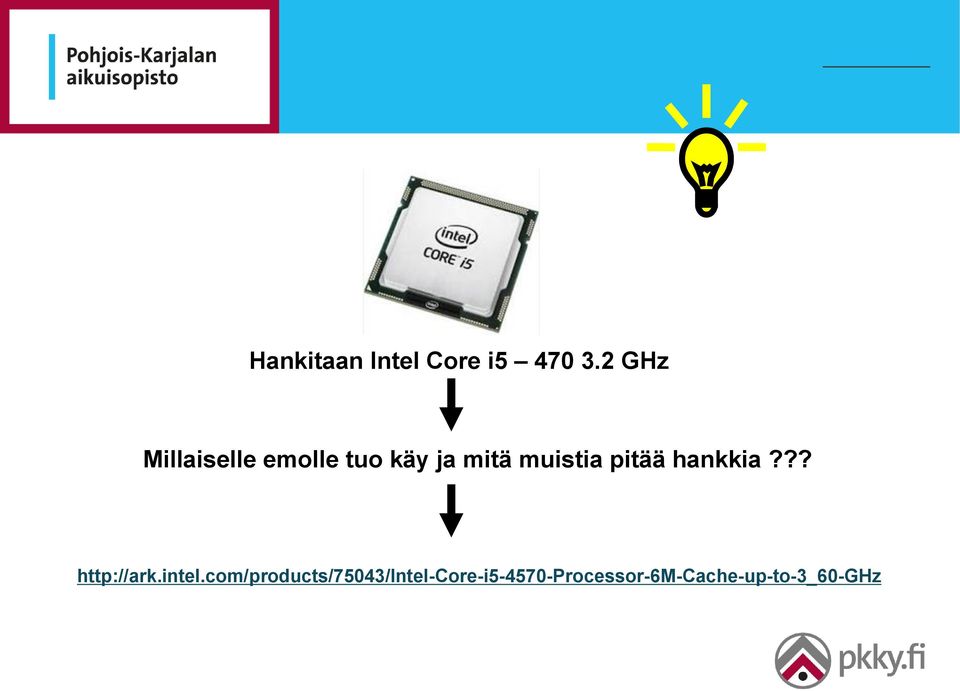 Pohjois-Karjalan aikuisopisto

intel
CORE i5

Hankitaan Intel Core i5 – 470 3.2 GHz

Millaiselle emolle tuo käy ja mitä muistia pitää hankkia ???

http://ark.intel.com/products/75043/Intel-Core-i5-4570-Processor-6M-Cache-up-to-3_60-GHz

pkky.fi